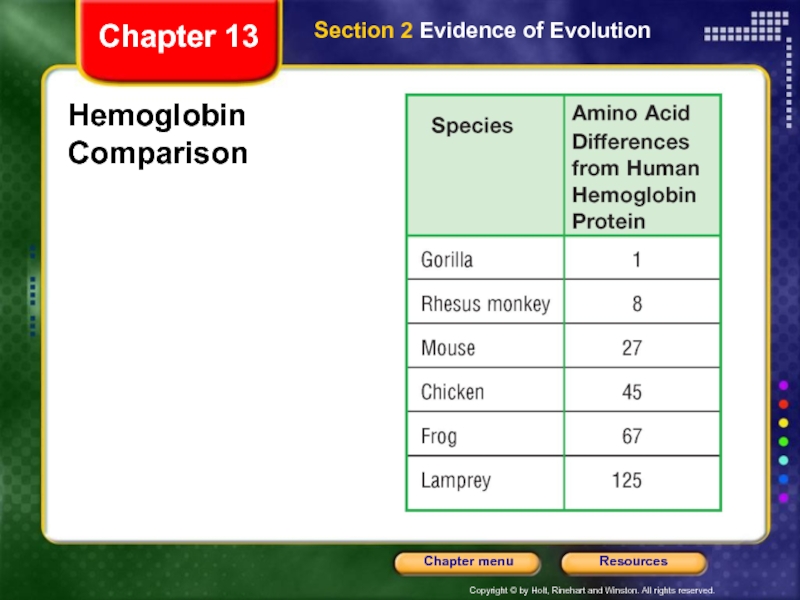 Chapter 13

Section 2 Evidence of Evolution

Hemoglobin Comparison

| Species | Amino Acid Differences from Human Hemoglobin Protein |
|---|---|
| Gorilla | 1 |
| Rhesus monkey | 8 |
| Mouse | 27 |
| Chicken | 45 |
| Frog | 67 |
| Lamprey | 125 |

Chapter menu

Resources

Copyright © by Holt, Rinehart and Winston. All rights reserved.